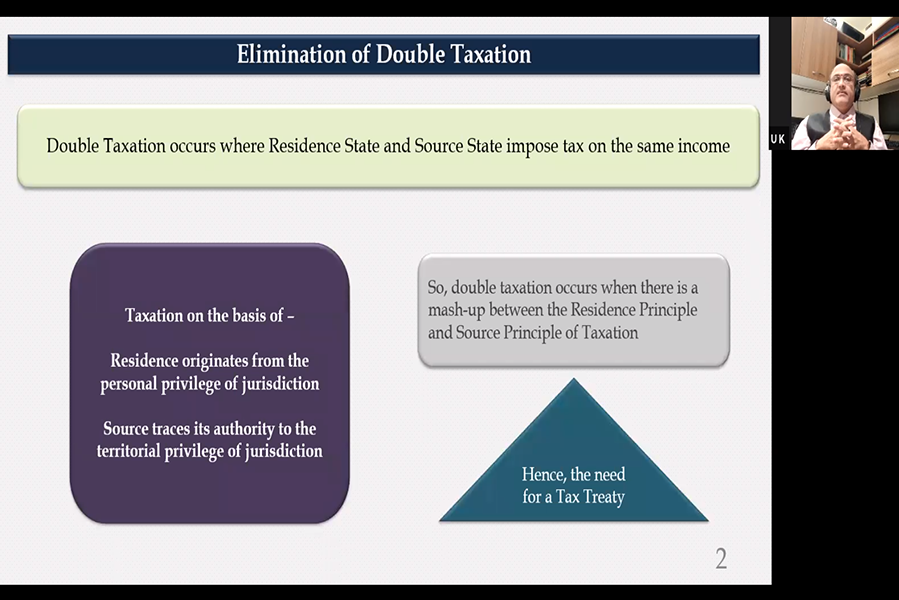 Elimination of Double Taxation

Double Taxation occurs where Residence State and Source State impose tax on the same income

Taxation on the basis of –

Residence originates from the personal privilege of jurisdiction

Source traces its authority to the territorial privilege of jurisdiction

So, double taxation occurs when there is a mash-up between the Residence Principle and Source Principle of Taxation

Hence, the need for a Tax Treaty

2

UK